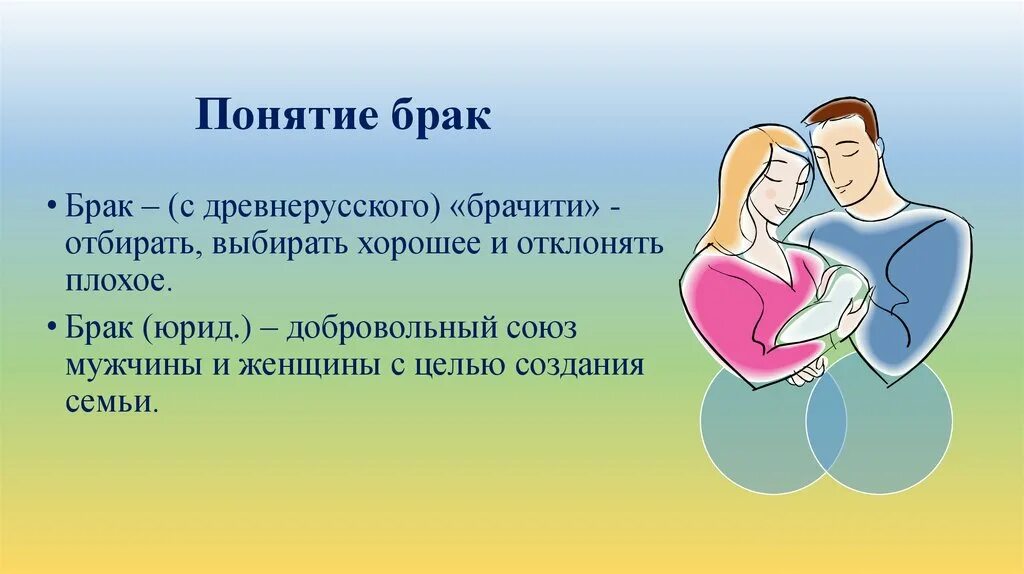 Понятие брак

• Брак – (с древнерусского) «брачити» - отбирать, выбирать хорошее и отклонять плохое.

• Брак (юрид.) – добровольный союз мужчины и женщины с целью создания семьи.